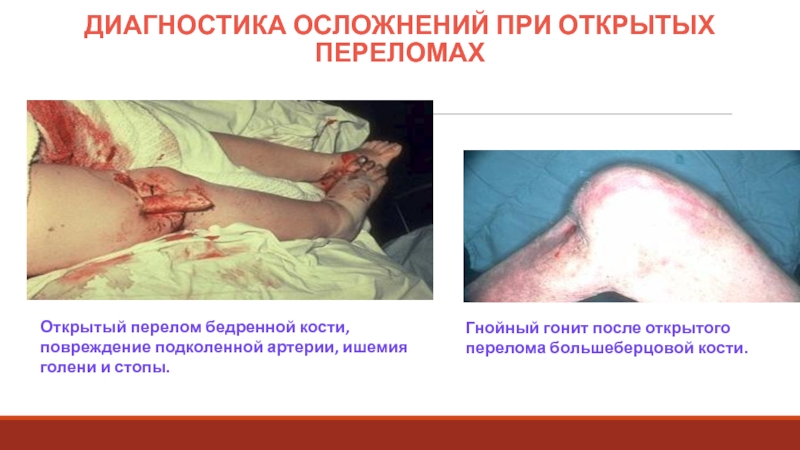 ДИАГНОСТИКА ОСЛОЖНЕНИЙ ПРИ ОТКРЫТЫХ ПЕРЕЛОМАХ

Открытый перелом бедренной кости, повреждение подколенной артерии, ишемия голени и стопы.

Гнойный гонит после открытого перелома большеберцовой кости.